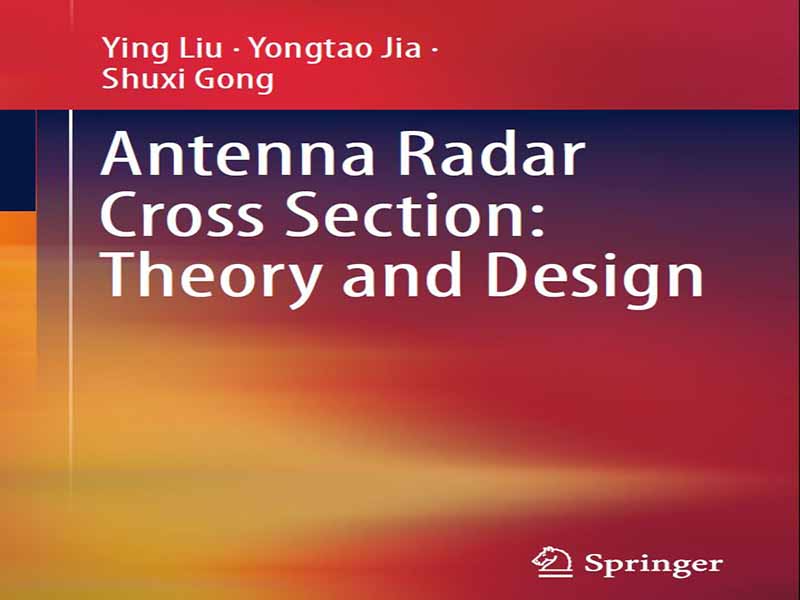 Ying Liu · Yongtao Jia · Shuxi Gong

Antenna Radar Cross Section: Theory and Design

Springer